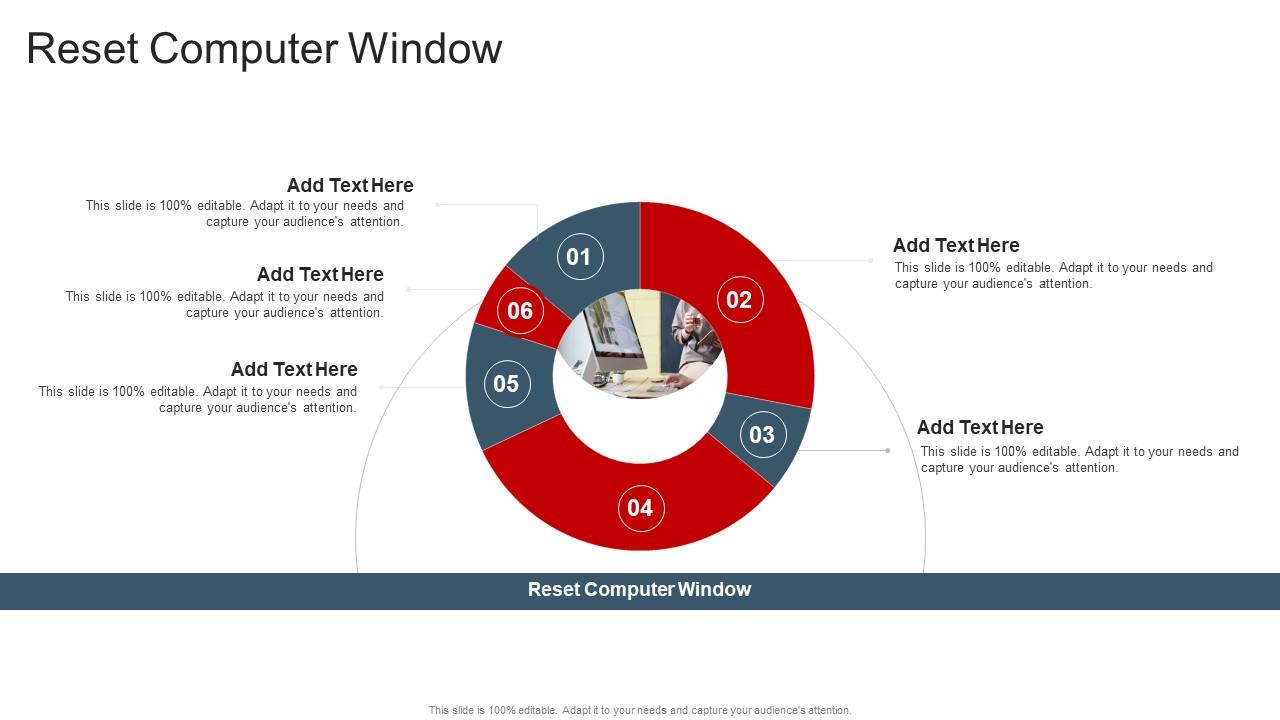 Reset Computer Window

Add Text Here
This slide is 100% editable. Adapt it to your needs and capture your audience's attention.

Add Text Here
This slide is 100% editable. Adapt it to your needs and capture your audience's attention.

Add Text Here
This slide is 100% editable. Adapt it to your needs and capture your audience's attention.

01

06

05

02

03

04

Add Text Here
This slide is 100% editable. Adapt it to your needs and capture your audience's attention.

Add Text Here
This slide is 100% editable. Adapt it to your needs and capture your audience's attention.

Reset Computer Window

This slide is 100% editable. Adapt it to your needs and capture your audience's attention.